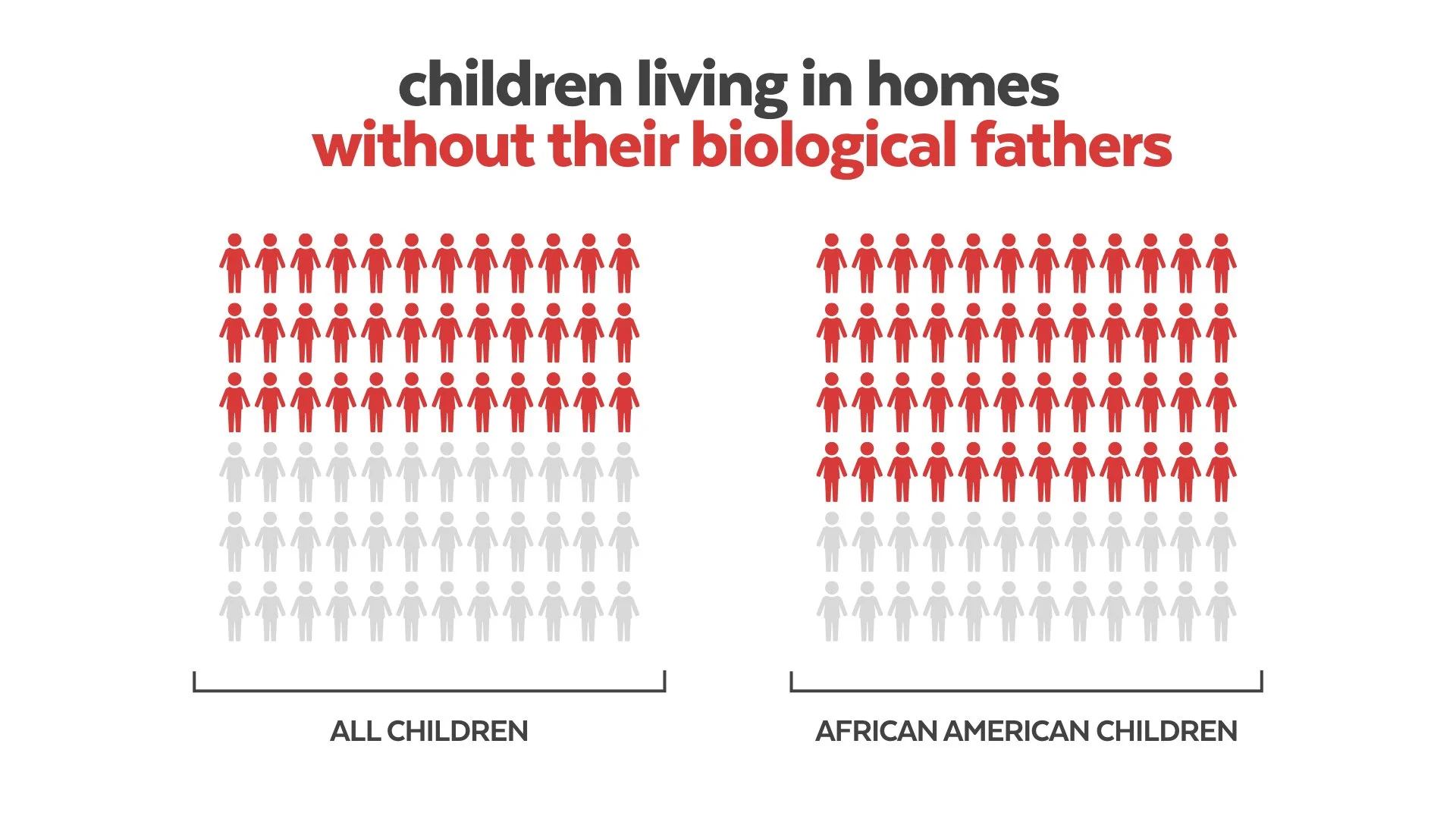 children living in homes
without their biological fathers

ALL CHILDREN

AFRICAN AMERICAN CHILDREN